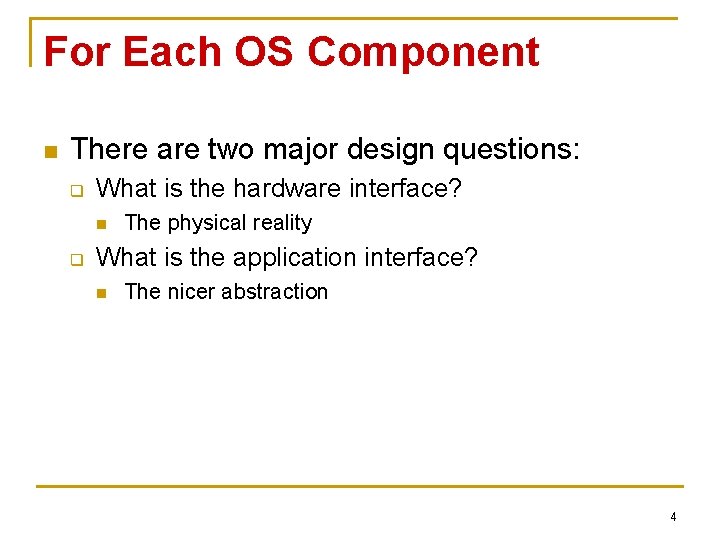 For Each OS Component

There are two major design questions:

What is the hardware interface?

The physical reality

What is the application interface?

The nicer abstraction

4